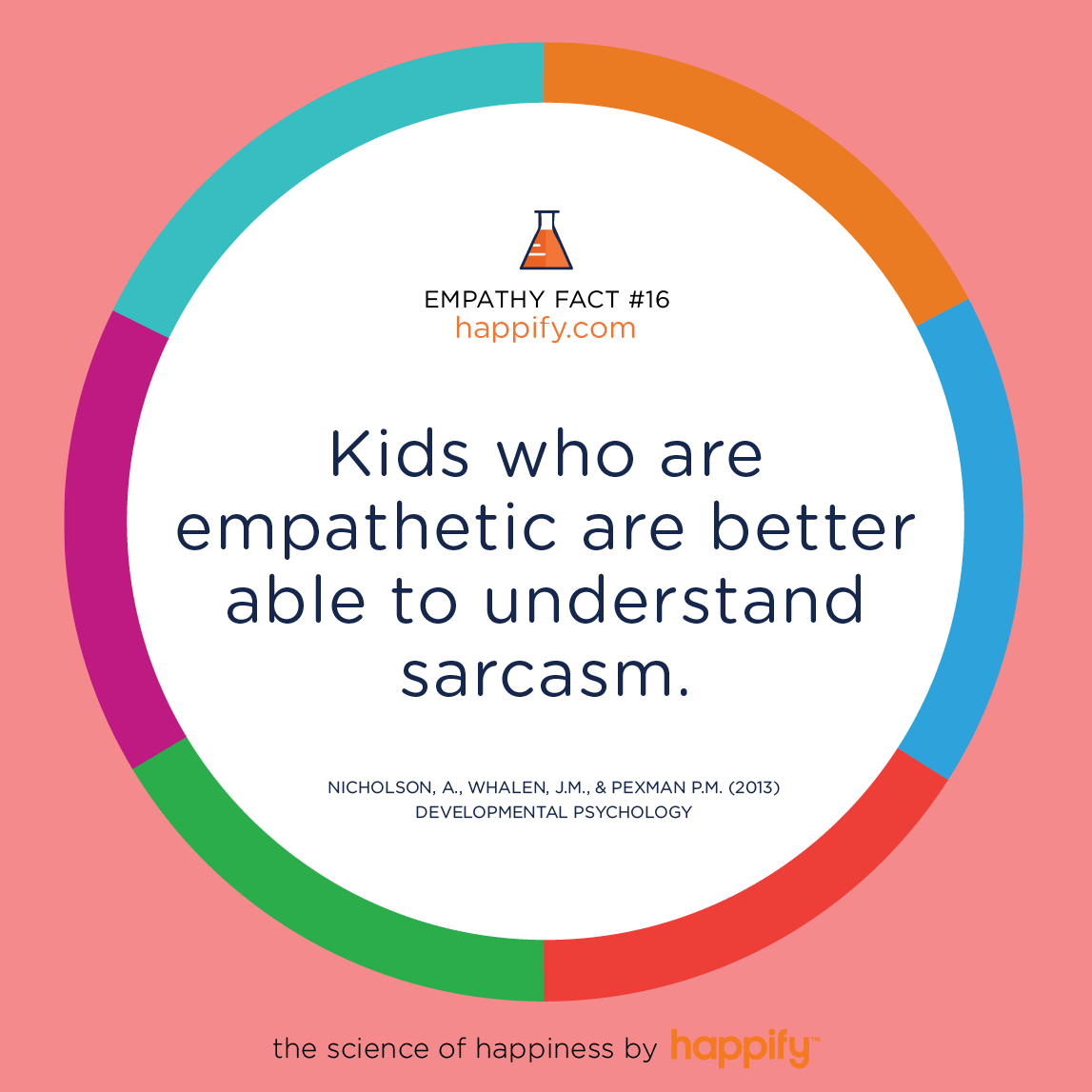 EMPATHY FACT #16
happify.com

Kids who are empathetic are better able to understand sarcasm.

NICHOLSON, A., WHALEN, J.M., & PEXMAN P.M. (2013)
DEVELOPMENTAL PSYCHOLOGY

the science of happiness by happify™